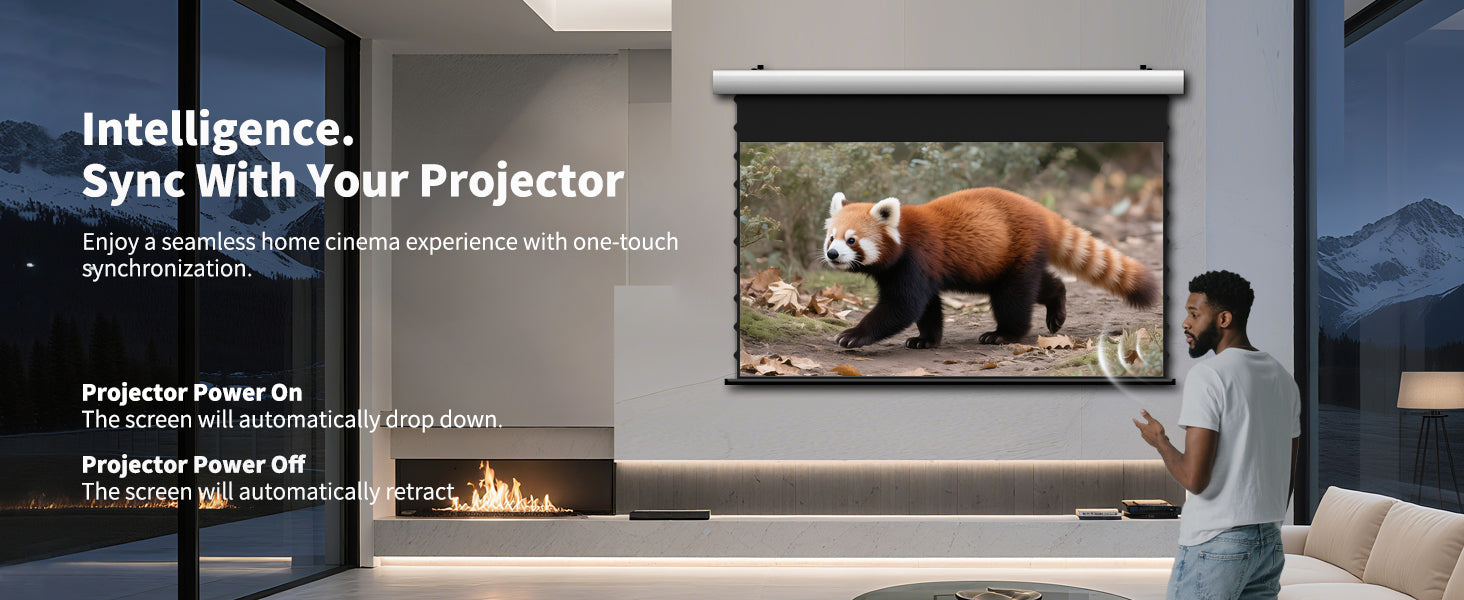 Intelligence.
Sync With Your Projector

Enjoy a seamless home cinema experience with one-touch synchronization.

Projector Power On
The screen will automatically drop down.

Projector Power Off
The screen will automatically retract